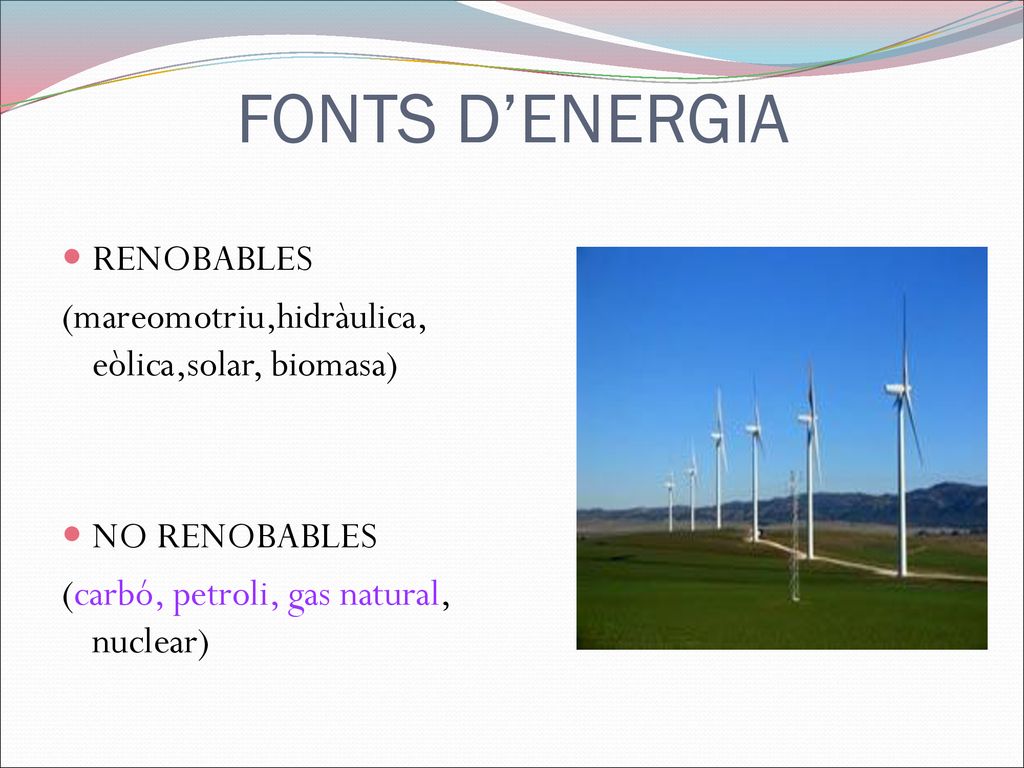 FONTS D’ENERGIA

RENOBABLES

(mareomotriu,hidràulica, eòlica,solar, biomasa)

NO RENOBABLES

(carbó, petroli, gas natural, nuclear)